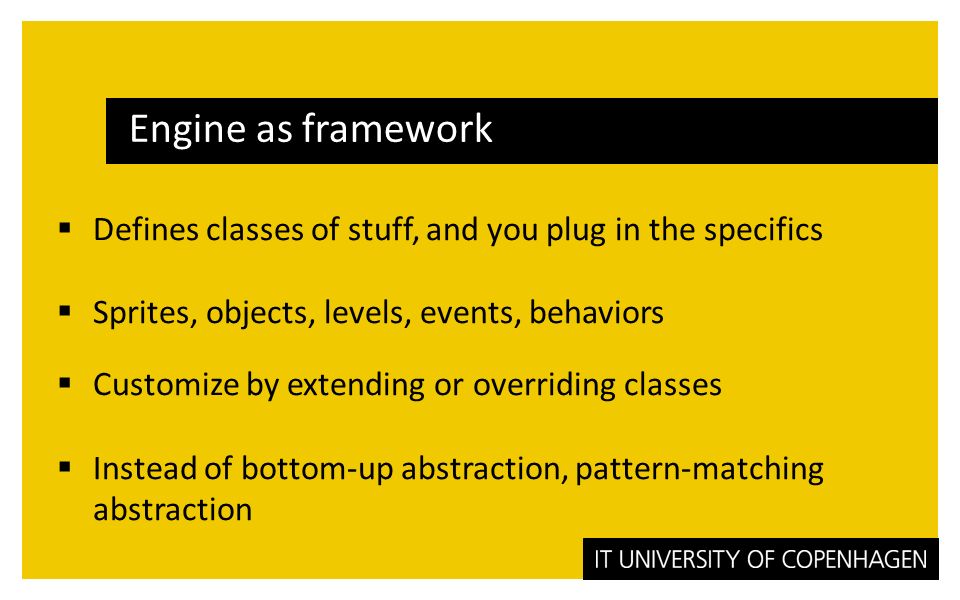 Engine as framework

▪ Defines classes of stuff, and you plug in the specifics

▪ Sprites, objects, levels, events, behaviors

▪ Customize by extending or overriding classes

▪ Instead of bottom-up abstraction, pattern-matching abstraction

IT UNIVERSITY OF COPENHAGEN